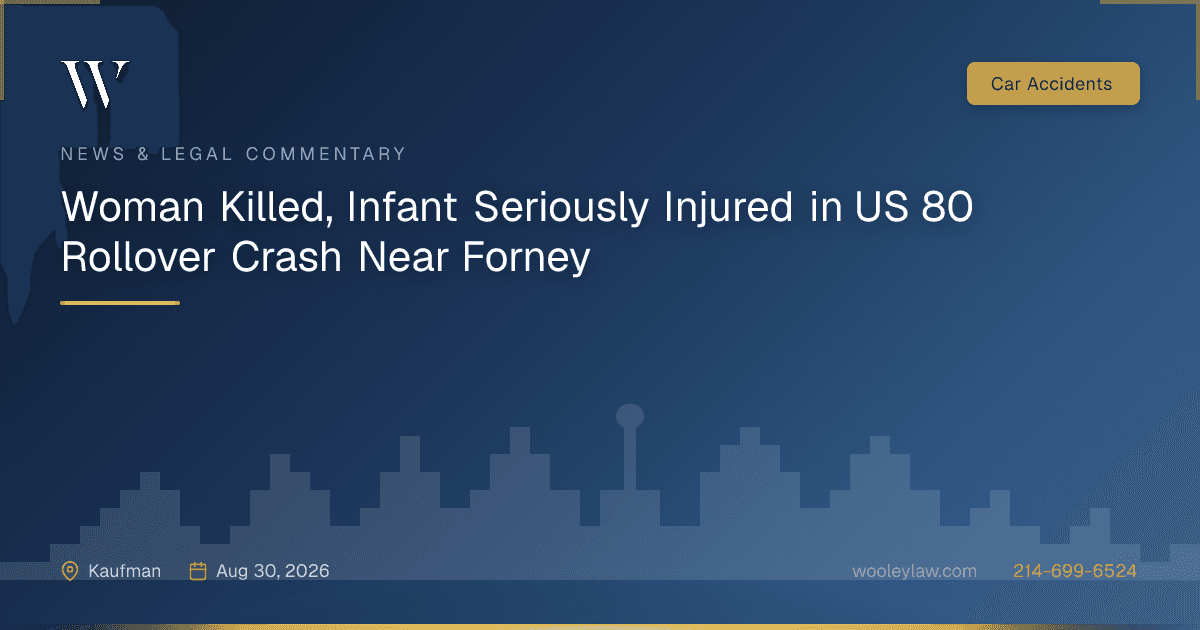 W

Car Accidents

NEWS & LEGAL COMMENTARY

Woman Killed, Infant Seriously Injured in US 80 Rollover Crash Near Forney

Kaufman Aug 30, 2026 wooleylaw.com 214-699-6524